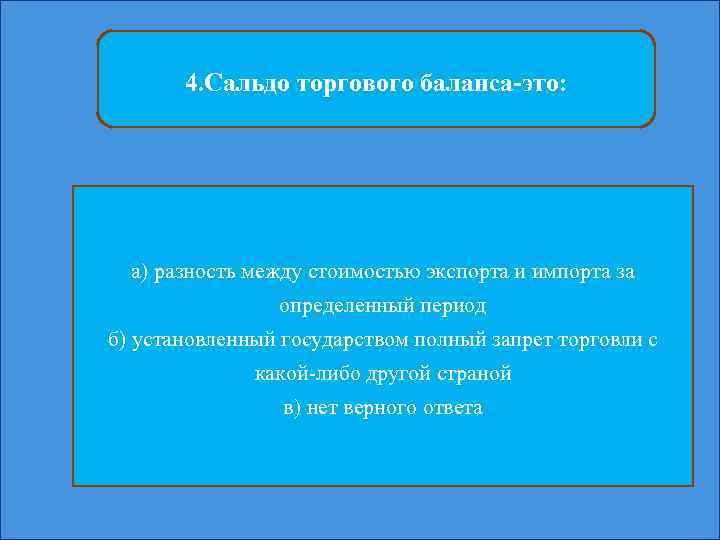 4.Сальдо торгового баланса-это:

а) разность между стоимостью экспорта и импорта за определенный период
б) установленный государством полный запрет торговли с какой-либо другой страной
в) нет верного ответа